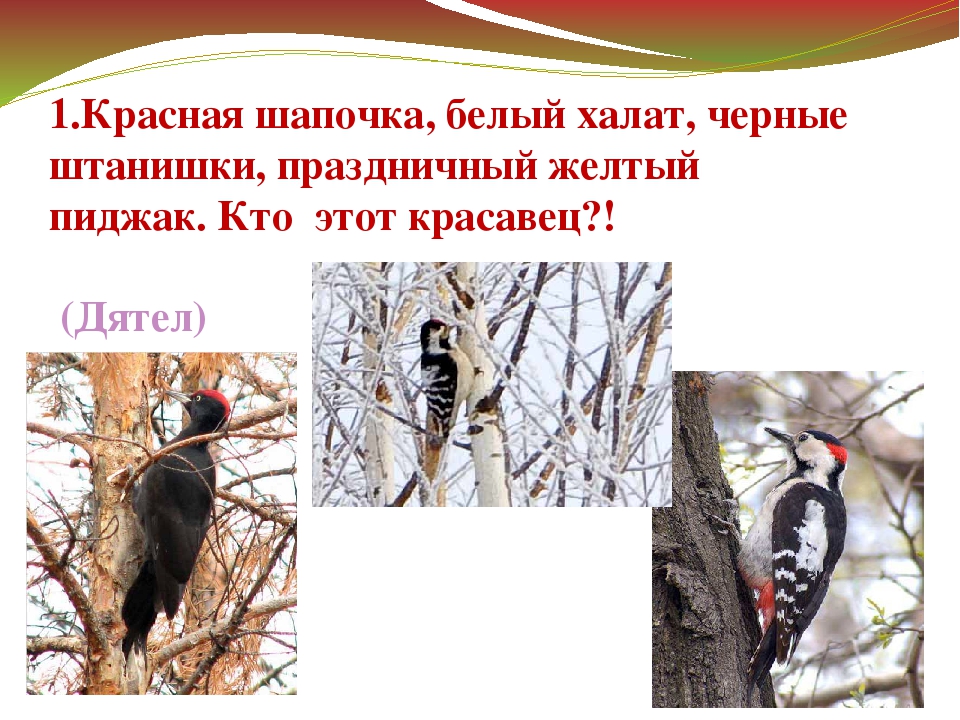 1.Красная шапочка, белый халат, черные штанишки, праздничный желтый пиджак. Кто этот красавец?!

(Дятел)